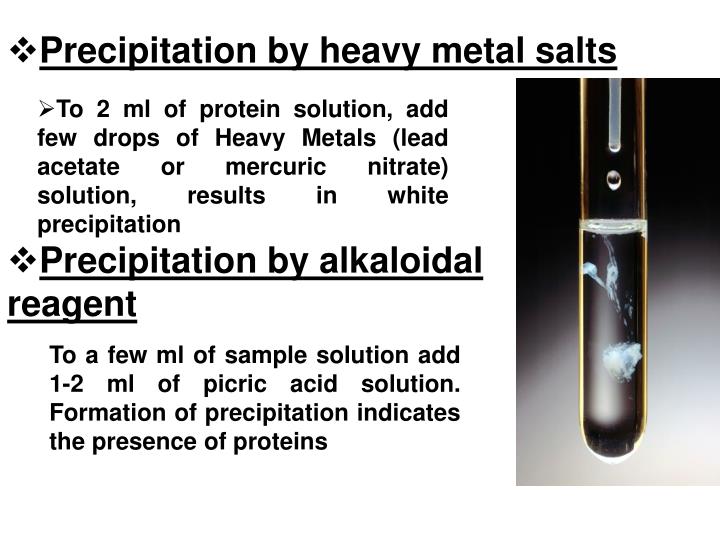 ❖Precipitation by heavy metal salts

➢To 2 ml of protein solution, add few drops of Heavy Metals (lead acetate or mercuric nitrate) solution, results in white precipitation

❖Precipitation by alkaloidal reagent

To a few ml of sample solution add 1-2 ml of picric acid solution. Formation of precipitation indicates the presence of proteins